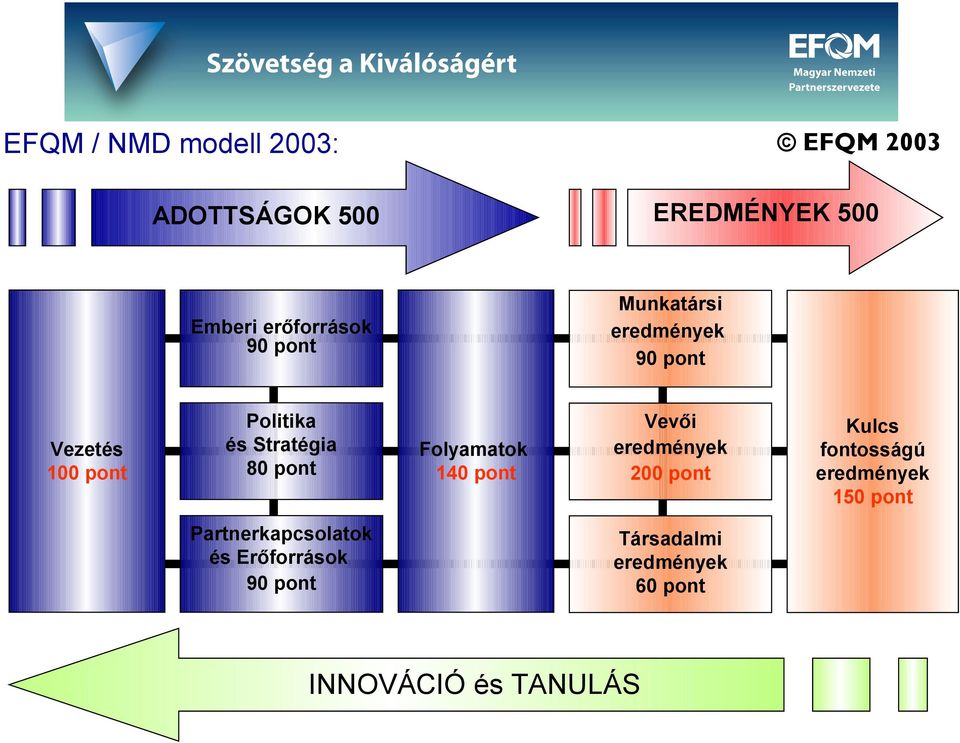 Szövetség a Kiválóságért

EFQM
Magyar Nemzeti
Partnerszervezete

EFQM / NMD modell 2003:

© EFQM 2003

ADOTTSÁGOK 500

EREDMÉNYEK 500

Vezetés
100 pont

Emberi erőforrások
90 pont

Politika
és Stratégia
80 pont

Partnerkapcsolatok
és Erőforrások
90 pont

Folyamatok
140 pont

Munkatársi
eredmények
90 pont

Vevői
eredmények
200 pont

Társadalmi
eredmények
60 pont

Kulcs
fontosságú
eredmények
150 pont

INNOVÁCIÓ és TANULÁS